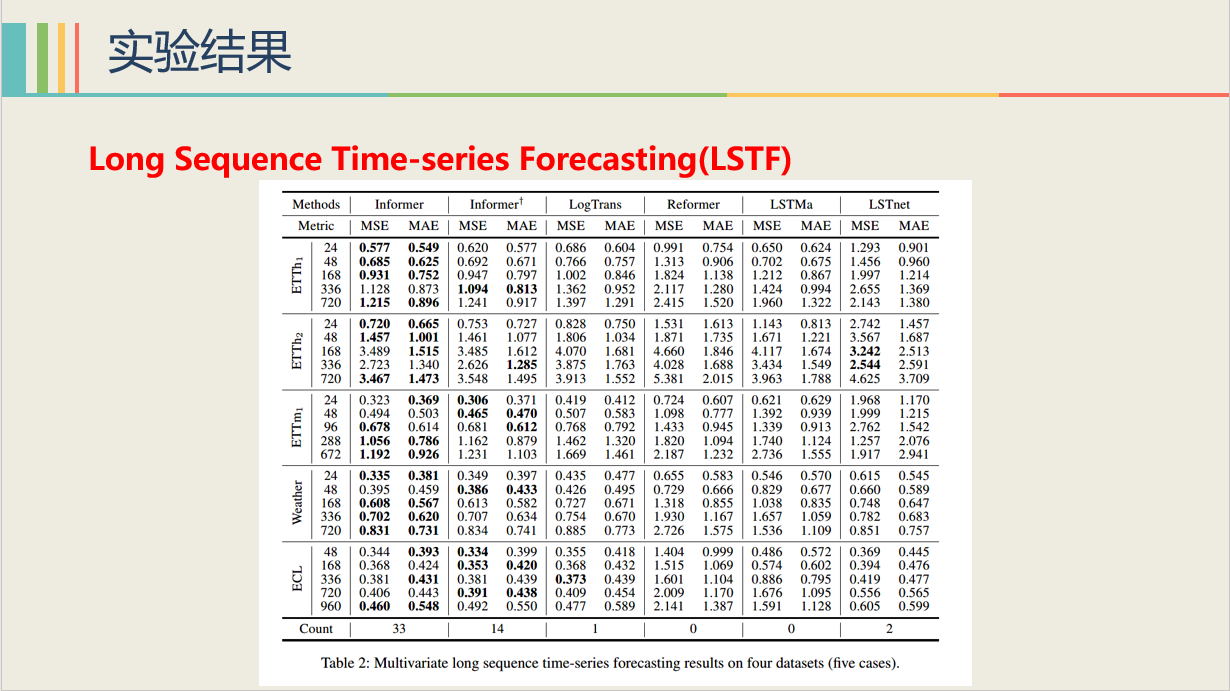 实验结果

Long Sequence Time-series Forecasting(LSTF)

| Methods | | Informer | | Informer$^\dagger$ | | LogTrans | | Reformer | | LSTMa | | LSTnet | |
|---|---|---|---|---|---|---|---|---|---|---|---|---|---|
| Metric | | MSE | MAE | MSE | MAE | MSE | MAE | MSE | MAE | MSE | MAE | MSE | MAE |
| ETTh$_1$ | 24 | **0.577** | **0.549** | 0.620 | 0.577 | 0.686 | 0.604 | 0.991 | 0.754 | 0.650 | 0.624 | 1.293 | 0.901 |
| | 48 | **0.685** | **0.625** | 0.692 | 0.671 | 0.766 | 0.757 | 1.313 | 0.906 | 0.702 | 0.675 | 1.456 | 0.960 |
| | 168 | **0.931** | **0.752** | 0.947 | 0.797 | 1.002 | 0.846 | 1.824 | 1.138 | 1.212 | 0.867 | 1.997 | 1.214 |
| | 336 | 1.128 | 0.873 | **1.094** | **0.813** | 1.362 | 0.952 | 2.117 | 1.280 | 1.424 | 0.994 | 2.655 | 1.369 |
| | 720 | **1.215** | **0.896** | 1.241 | 0.917 | 1.397 | 1.291 | 2.415 | 1.520 | 1.960 | 1.322 | 2.143 | 1.380 |
| ETTh$_2$ | 24 | **0.720** | **0.665** | 0.753 | 0.727 | 0.828 | 0.750 | 1.531 | 1.613 | 1.143 | 0.813 | 2.742 | 1.457 |
| | 48 | **1.457** | **1.001** | 1.461 | 1.077 | 1.806 | 1.034 | 1.871 | 1.735 | 1.671 | 1.221 | 3.567 | 1.687 |
| | 168 | 3.489 | **1.515** | 3.485 | 1.612 | 4.070 | 1.681 | 4.660 | 1.846 | 4.117 | 1.674 | **3.242** | 2.513 |
| | 336 | 2.723 | 1.340 | 2.626 | **1.285** | 3.875 | 1.763 | 4.028 | 1.688 | 3.434 | 1.549 | **2.544** | 2.591 |
| | 720 | **3.467** | **1.473** | 3.548 | 1.495 | 3.913 | 1.552 | 5.381 | 2.015 | 3.963 | 1.788 | 4.625 | 3.709 |
| ETTm$_1$ | 24 | 0.323 | **0.369** | **0.306** | 0.371 | 0.419 | 0.412 | 0.724 | 0.607 | 0.621 | 0.629 | 1.968 | 1.170 |
| | 48 | 0.494 | 0.503 | **0.465** | **0.470** | 0.507 | 0.583 | 1.098 | 0.777 | 1.392 | 0.939 | 1.999 | 1.215 |
| | 96 | **0.678** | 0.614 | 0.681 | **0.612** | 0.768 | 0.792 | 1.433 | 0.945 | 1.339 | 0.913 | 2.762 | 1.542 |
| | 288 | **1.056** | **0.786** | 1.162 | 0.879 | 1.462 | 1.320 | 1.820 | 1.094 | 1.740 | 1.124 | 1.257 | 2.076 |
| | 672 | **1.192** | **0.926** | 1.231 | 1.103 | 1.669 | 1.461 | 2.187 | 1.232 | 2.736 | 1.555 | 1.917 | 2.941 |
| Weather | 24 | **0.335** | **0.381** | 0.349 | 0.397 | 0.435 | 0.477 | 0.655 | 0.583 | 0.546 | 0.570 | 0.615 | 0.545 |
| | 48 | 0.395 | 0.459 | **0.386** | **0.433** | 0.426 | 0.495 | 0.729 | 0.666 | 0.829 | 0.677 | 0.660 | 0.589 |
| | 168 | **0.608** | **0.567** | 0.613 | 0.582 | 0.727 | 0.671 | 1.318 | 0.855 | 1.038 | 0.835 | 0.748 | 0.647 |
| | 336 | **0.702** | **0.620** | 0.707 | 0.634 | 0.754 | 0.670 | 1.930 | 1.167 | 1.657 | 1.059 | 0.782 | 0.683 |
| | 720 | **0.831** | **0.731** | 0.834 | 0.741 | 0.885 | 0.773 | 2.726 | 1.575 | 1.536 | 1.109 | 0.851 | 0.757 |
| ECL | 48 | 0.344 | **0.393** | **0.334** | 0.399 | 0.355 | 0.418 | 1.404 | 0.999 | 0.486 | 0.572 | 0.369 | 0.445 |
| | 168 | 0.368 | 0.424 | **0.353** | **0.420** | 0.368 | 0.432 | 1.515 | 1.069 | 0.574 | 0.602 | 0.394 | 0.476 |
| | 336 | 0.381 | **0.431** | 0.381 | 0.439 | **0.373** | 0.439 | 1.601 | 1.104 | 0.886 | 0.795 | 0.419 | 0.477 |
| | 720 | 0.406 | 0.443 | **0.391** | **0.438** | 0.409 | 0.454 | 2.009 | 1.170 | 1.676 | 1.095 | 0.556 | 0.565 |
| | 960 | **0.460** | **0.548** | 0.492 | 0.550 | 0.477 | 0.589 | 2.141 | 1.387 | 1.591 | 1.128 | 0.605 | 0.599 |
| Count | | 33 | | 14 | | 1 | | 0 | | 0 | | 2 | |

Table 2: Multivariate long sequence time-series forecasting results on four datasets (five cases).